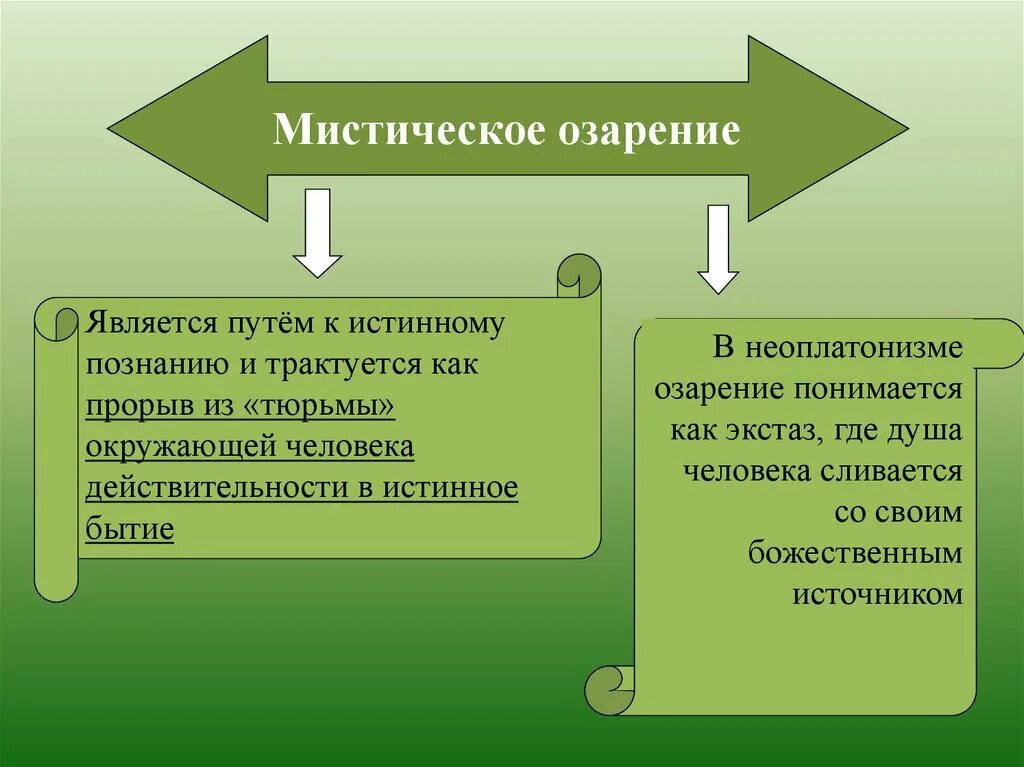 Мистическое озарение

Является путём к истинному познанию и трактуется как прорыв из «тюрьмы» окружающей человека действительности в истинное бытие

В неоплатонизме озарение понимается как экстаз, где душа человека сливается со своим божественным источником